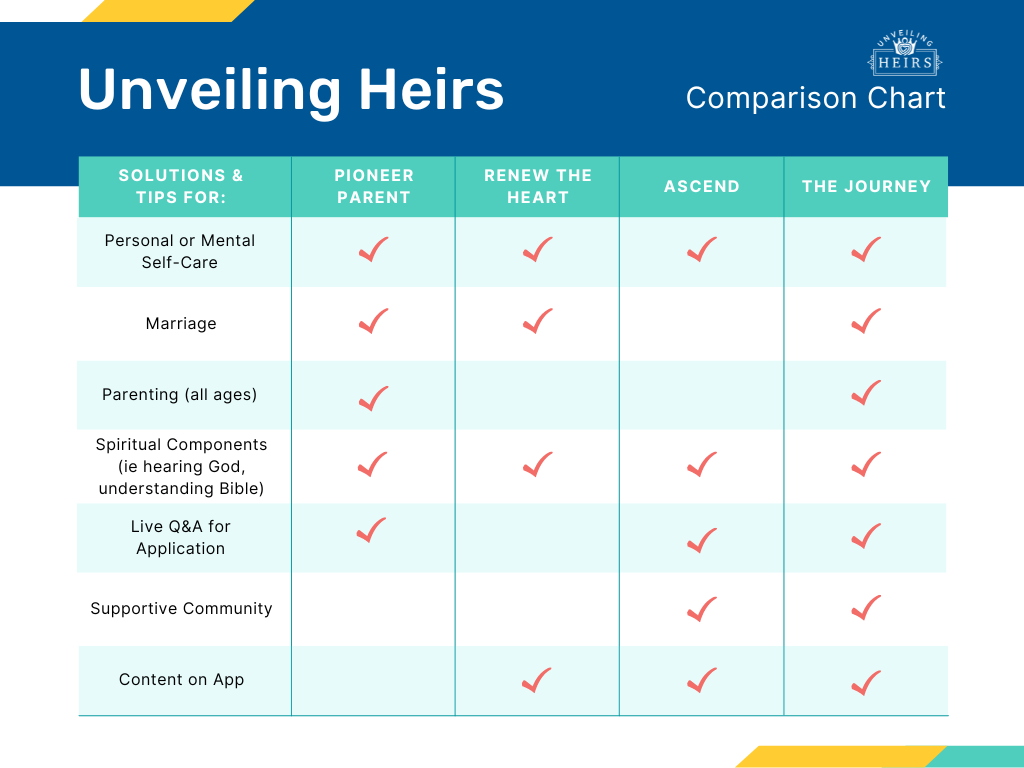 Unveiling Heirs

UNVEILING HEIRS

Comparison Chart

| SOLUTIONS & TIPS FOR: | PIONEER PARENT | RENEW THE HEART | ASCEND | THE JOURNEY |
|---|---|---|---|---|
| Personal or Mental Self-Care | ✓ | ✓ | ✓ | ✓ |
| Marriage | ✓ | ✓ | | ✓ |
| Parenting (all ages) | ✓ | | | ✓ |
| Spiritual Components (ie hearing God, understanding Bible) | ✓ | ✓ | ✓ | ✓ |
| Live Q&A for Application | ✓ | | ✓ | ✓ |
| Supportive Community | | | ✓ | ✓ |
| Content on App | | ✓ | ✓ | ✓ |